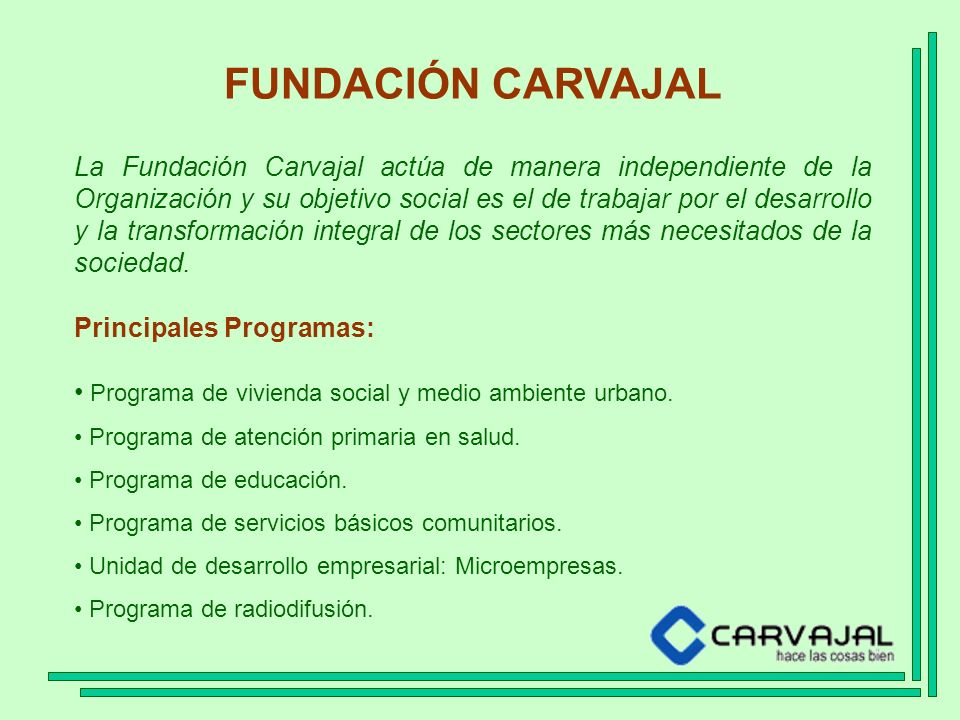 FUNDACIÓN CARVAJAL

La Fundación Carvajal actúa de manera independiente de la Organización y su objetivo social es el de trabajar por el desarrollo y la transformación integral de los sectores más necesitados de la sociedad.

Principales Programas:

• Programa de vivienda social y medio ambiente urbano.

• Programa de atención primaria en salud.

• Programa de educación.

• Programa de servicios básicos comunitarios.

• Unidad de desarrollo empresarial: Microempresas.

• Programa de radiodifusión.

CARVAJAL
hace las cosas bien